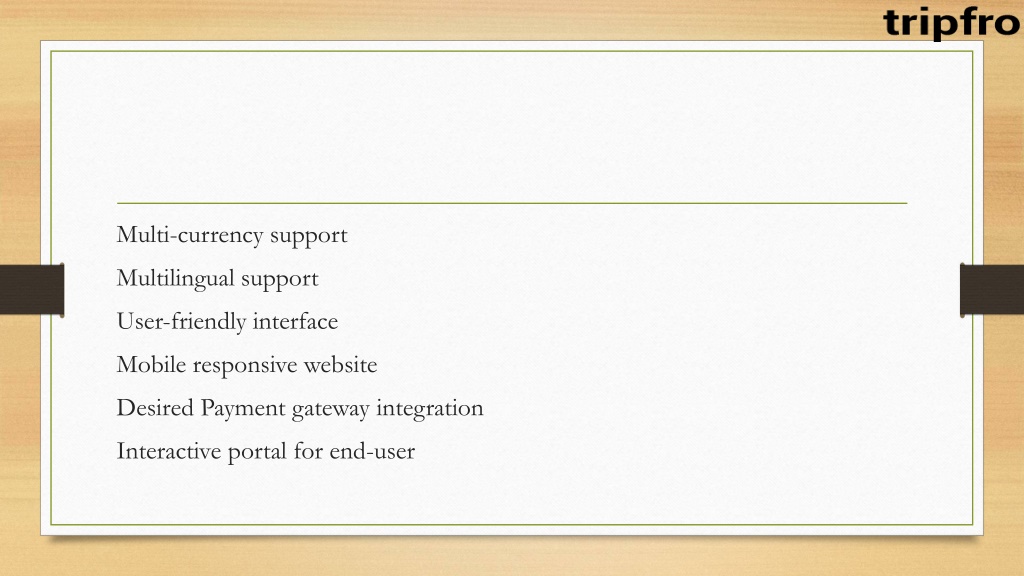 tripfro

Multi-currency support

Multilingual support

User-friendly interface

Mobile responsive website

Desired Payment gateway integration

Interactive portal for end-user